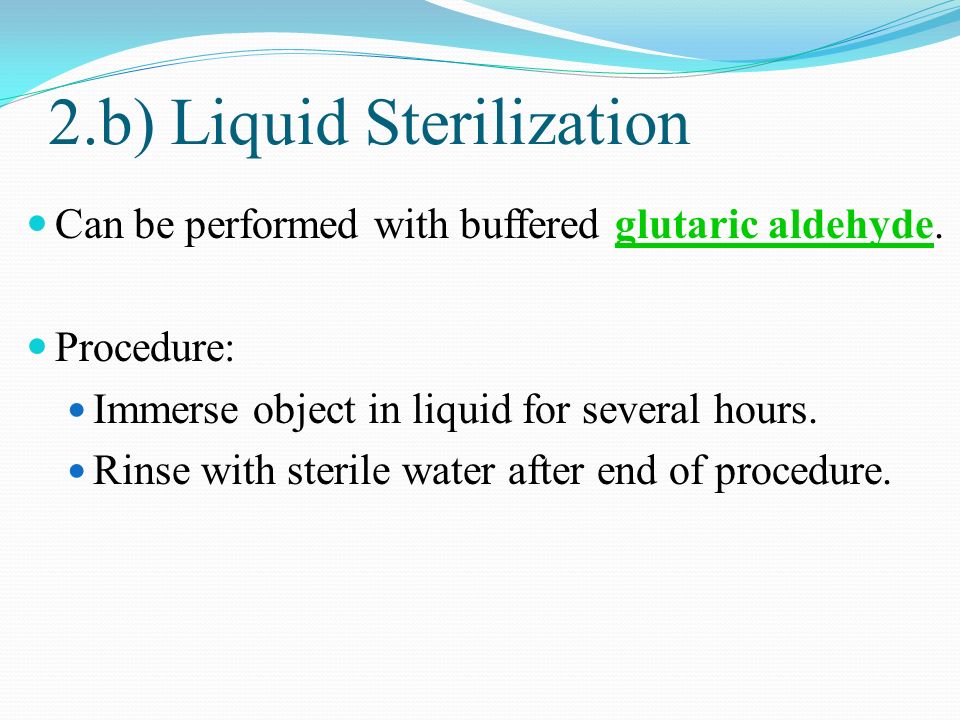 2.b) Liquid Sterilization

Can be performed with buffered glutaric aldehyde.

Procedure:

Immerse object in liquid for several hours.

Rinse with sterile water after end of procedure.